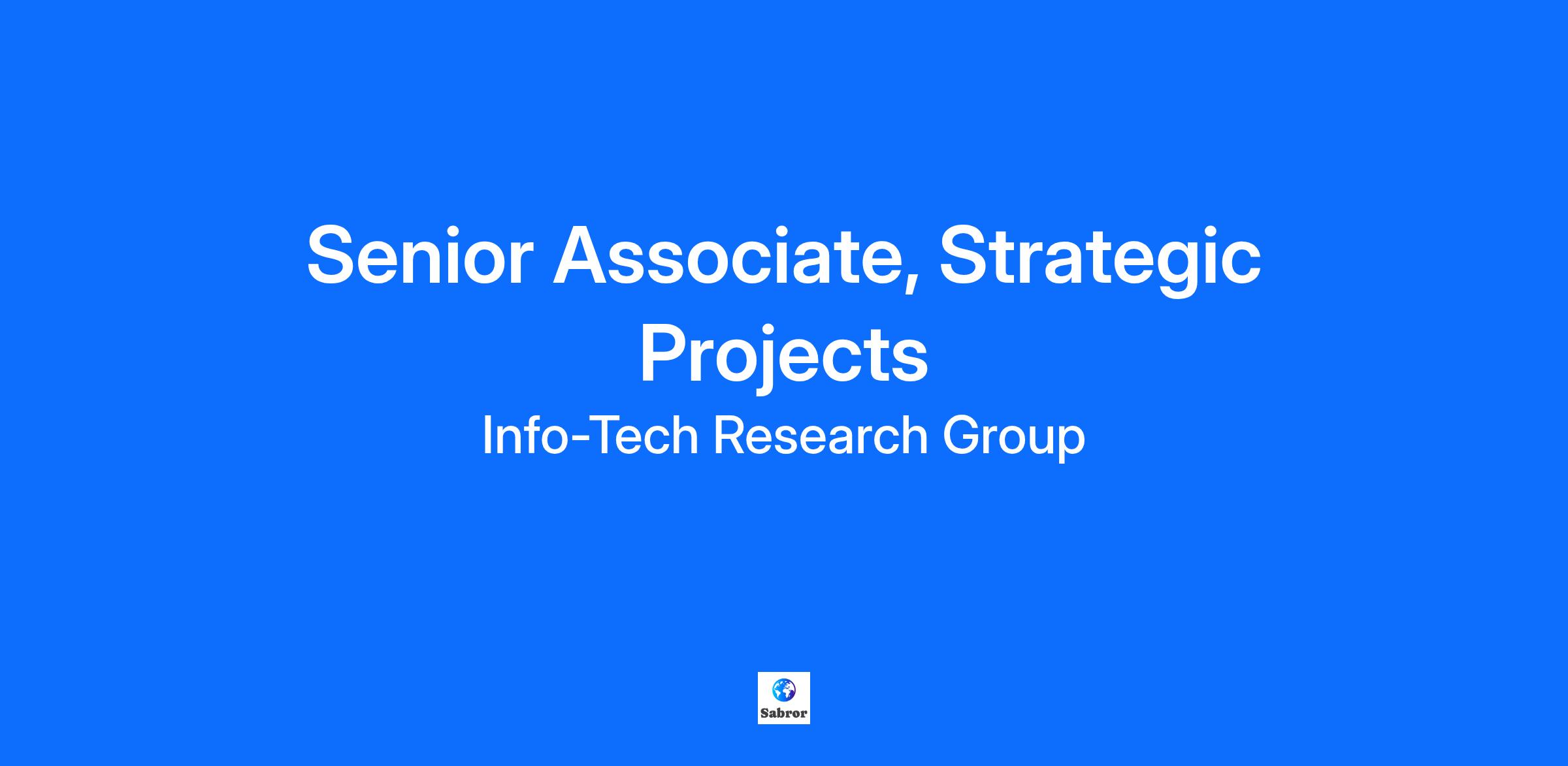 Senior Associate, Strategic Projects

Info-Tech Research Group

Sabror